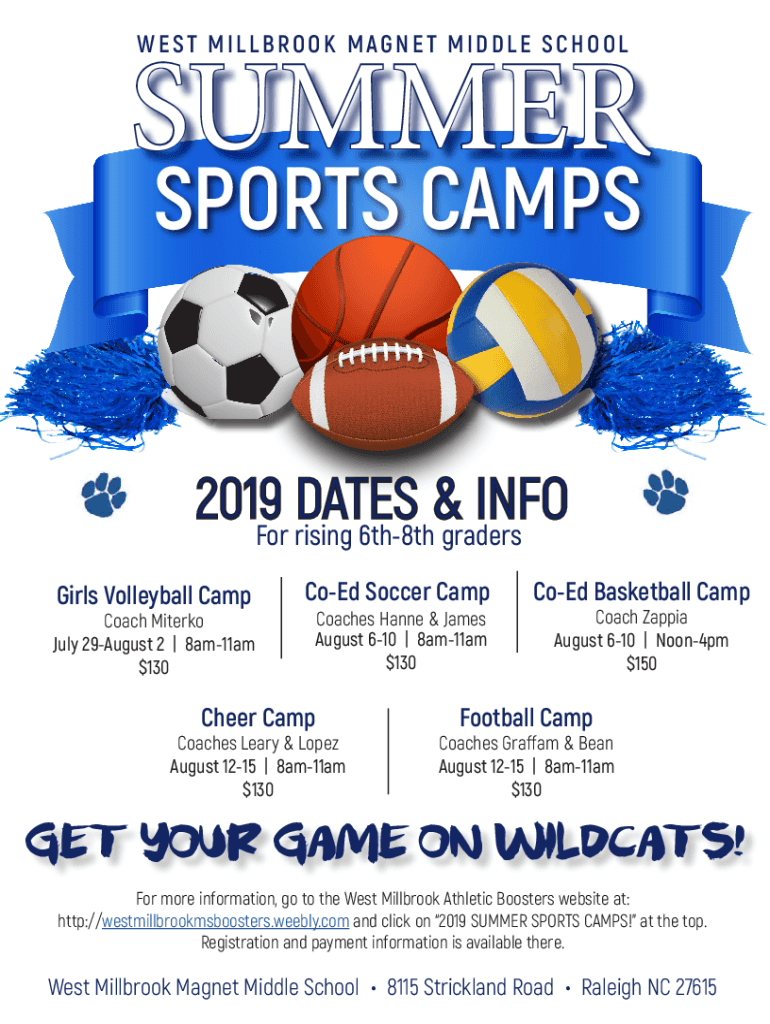 WEST MILLBROOK MAGNET MIDDLE SCHOOL

SUMMER

SPORTS CAMPS

2019 DATES & INFO

For rising 6th-8th graders

Girls Volleyball Camp
Coach Miterko
July 29-August 2 | 8am-11am
$130

Co-Ed Soccer Camp
Coaches Hanne & James
August 6-10 | 8am-11am
$130

Co-Ed Basketball Camp
Coach Zappia
August 6-10 | Noon-4pm
$150

Cheer Camp
Coaches Leary & Lopez
August 12-15 | 8am-11am
$130

Football Camp
Coaches Graffam & Bean
August 12-15 | 8am-11am
$130

GET YOUR GAME ON WILDCATS!

For more information, go to the West Millbrook Athletic Boosters website at: http://westmillbrookmsboosters.weebly.com and click on "2019 SUMMER SPORTS CAMPS!" at the top. Registration and payment information is available there.

West Millbrook Magnet Middle School • 8115 Strickland Road • Raleigh NC 27615